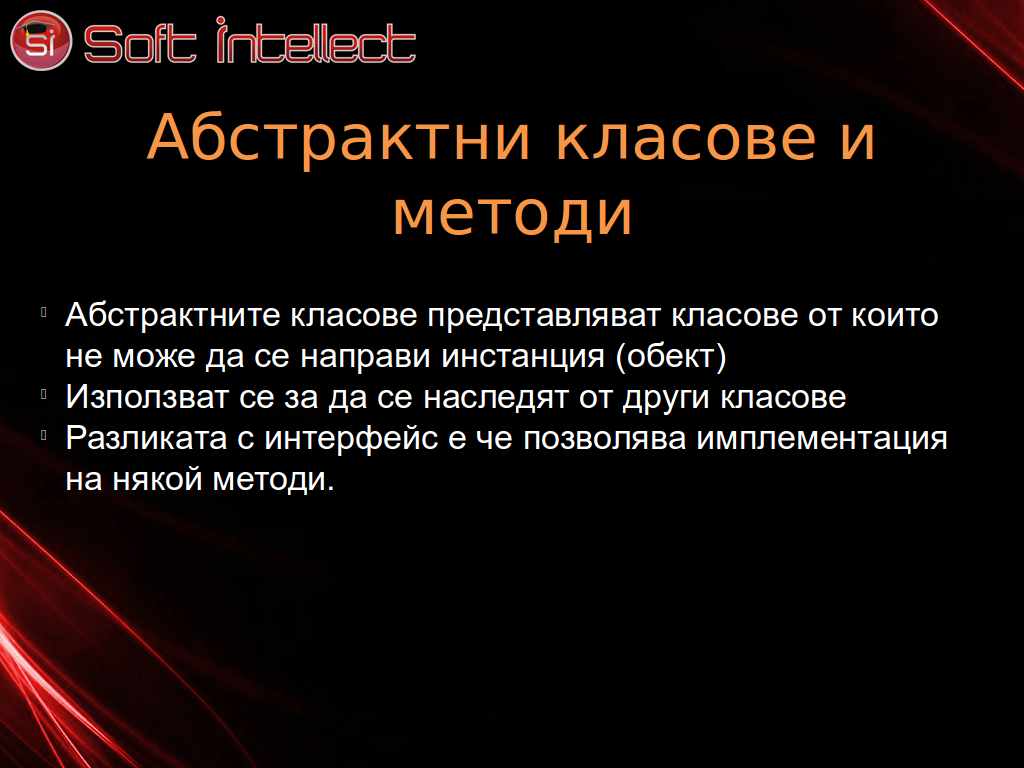 si Soft intellect

Абстрактни класове и методи

Абстрактните класове представляват класове от които не може да се направи инстанция (обект)
Използват се за да се наследят от други класове
Разликата с интерфейс е че позволява имплементация на някой методи.